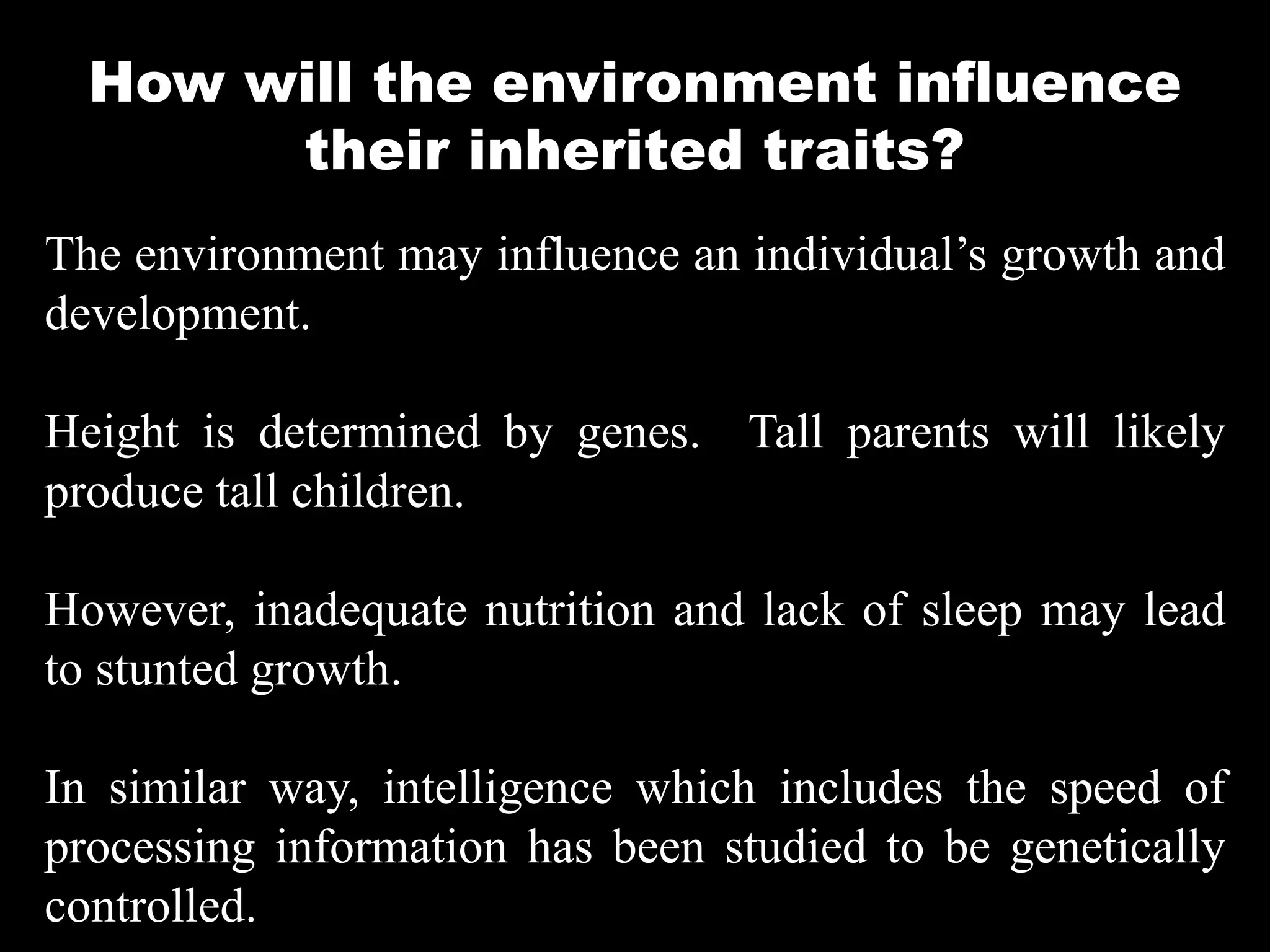 How will the environment influence their inherited traits?

The environment may influence an individual’s growth and development.

Height is determined by genes. Tall parents will likely produce tall children.

However, inadequate nutrition and lack of sleep may lead to stunted growth.

In similar way, intelligence which includes the speed of processing information has been studied to be genetically controlled.